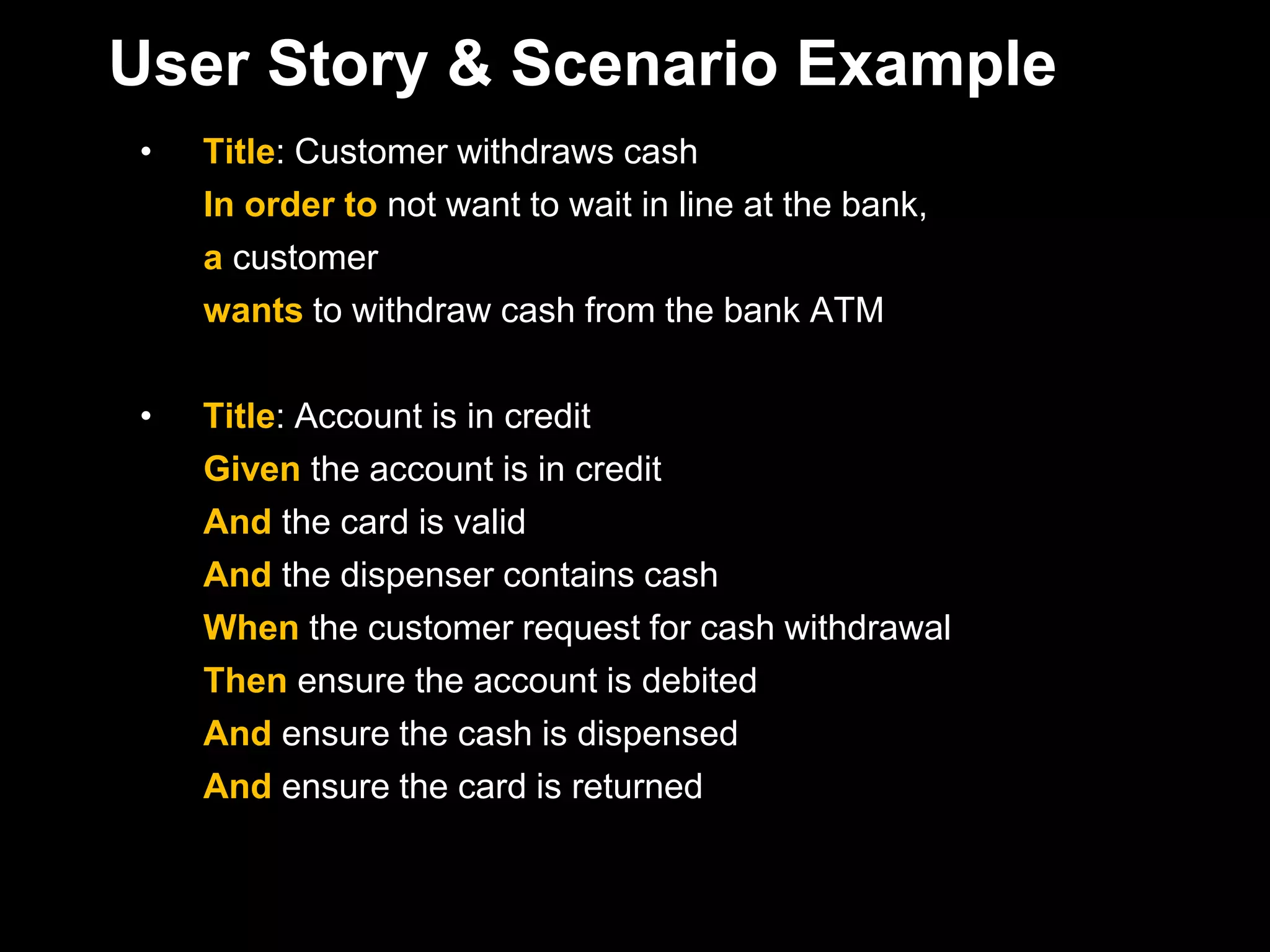 User Story & Scenario Example

• Title: Customer withdraws cash
In order to not want to wait in line at the bank,
a customer
wants to withdraw cash from the bank ATM

• Title: Account is in credit
Given the account is in credit
And the card is valid
And the dispenser contains cash
When the customer request for cash withdrawal
Then ensure the account is debited
And ensure the cash is dispensed
And ensure the card is returned